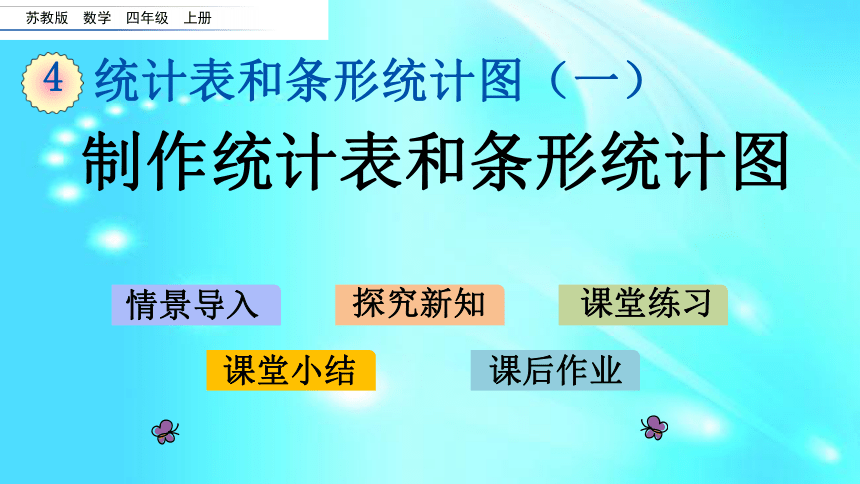 苏教版 数学 四年级 上册

4 统计表和条形统计图（一）

制作统计表和条形统计图

情景导入

探究新知

课堂练习

课堂小结

课后作业